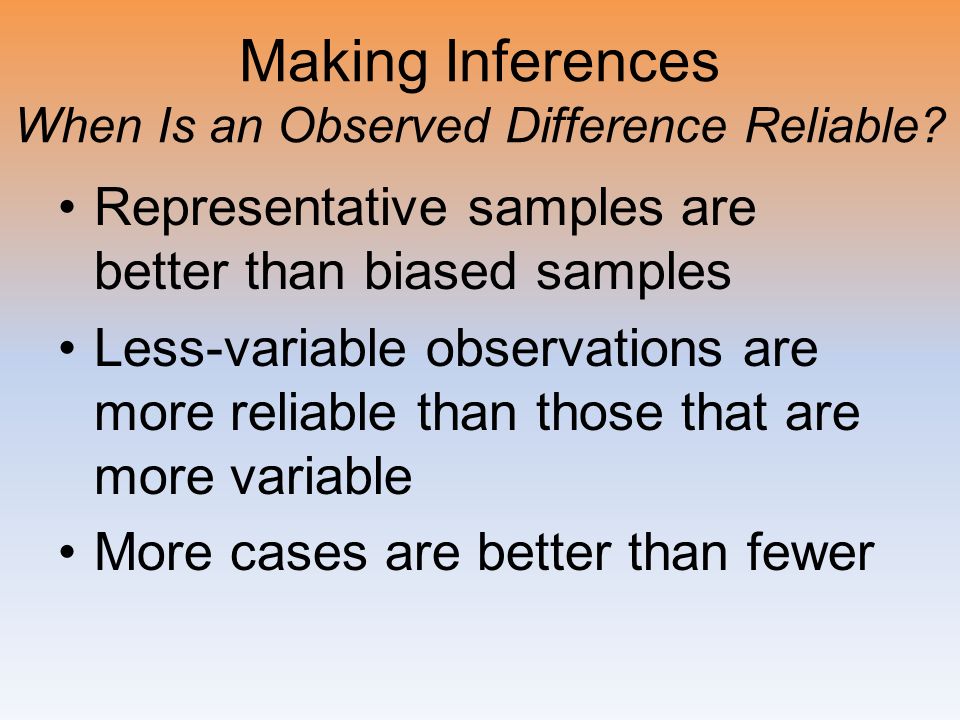 Making Inferences
When Is an Observed Difference Reliable?

• Representative samples are better than biased samples
• Less-variable observations are more reliable than those that are more variable
• More cases are better than fewer